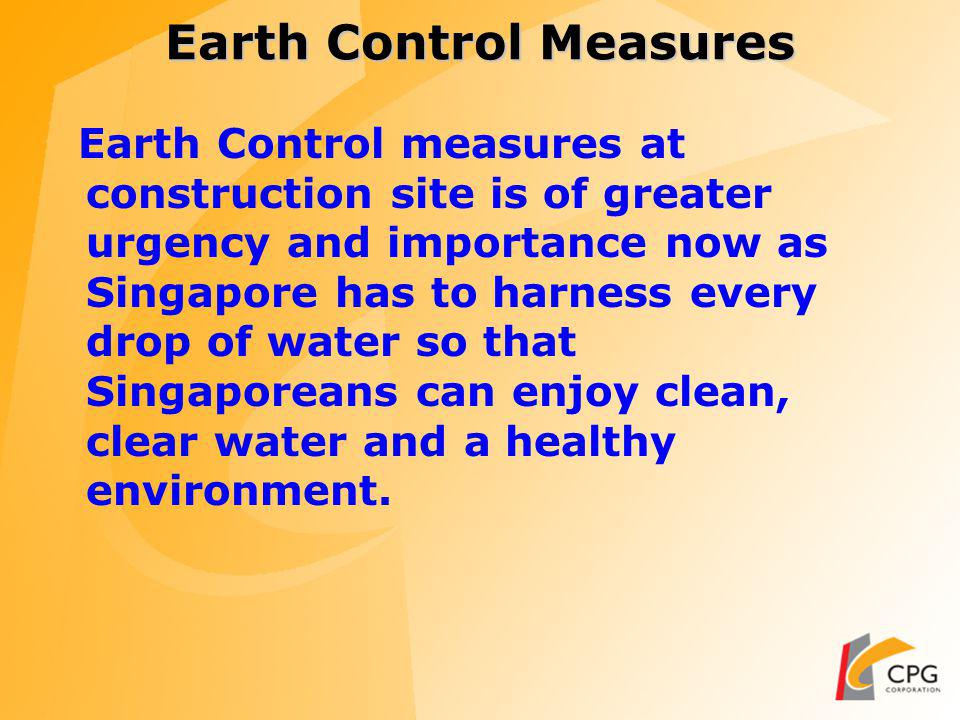 Earth Control Measures

Earth Control measures at construction site is of greater urgency and importance now as Singapore has to harness every drop of water so that Singaporeans can enjoy clean, clear water and a healthy environment.

CPG
CORPORATION